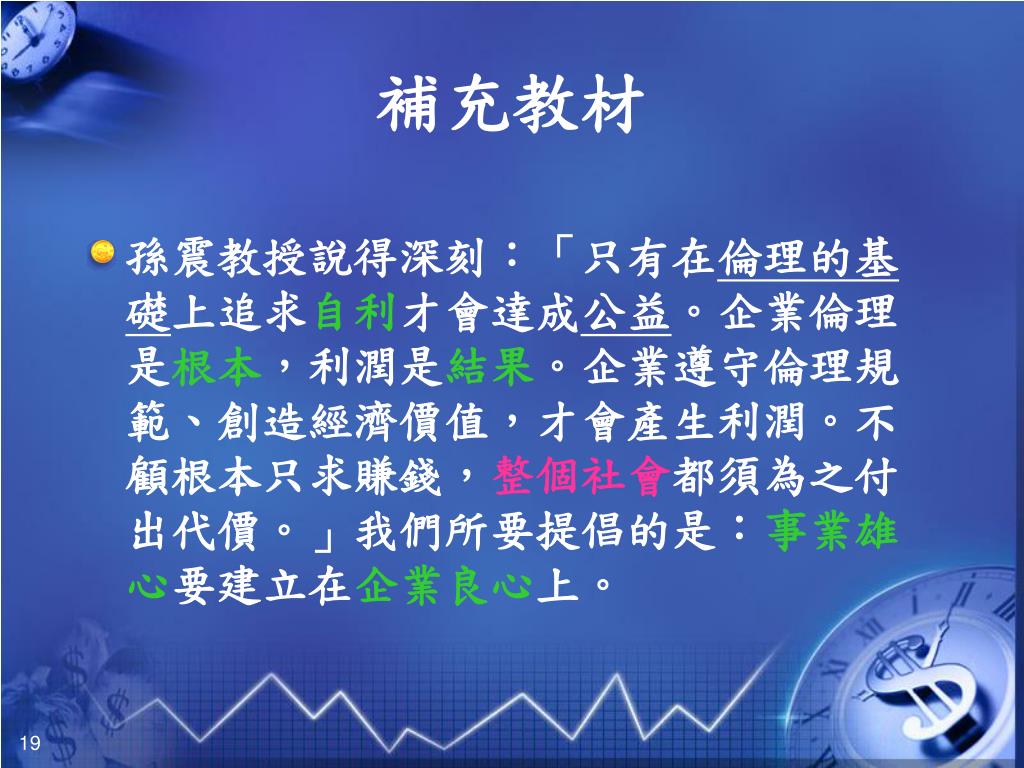 補充教材

孫震教授說得深刻：「只有在倫理的基礎上追求自利才會達成公益。企業倫理是根本，利潤是結果。企業遵守倫理規範、創造經濟價值，才會產生利潤。不顧根本只求賺錢，整個社會都須為之付出代價。」我們所要提倡的是：事業雄心要建立在企業良心上。

19